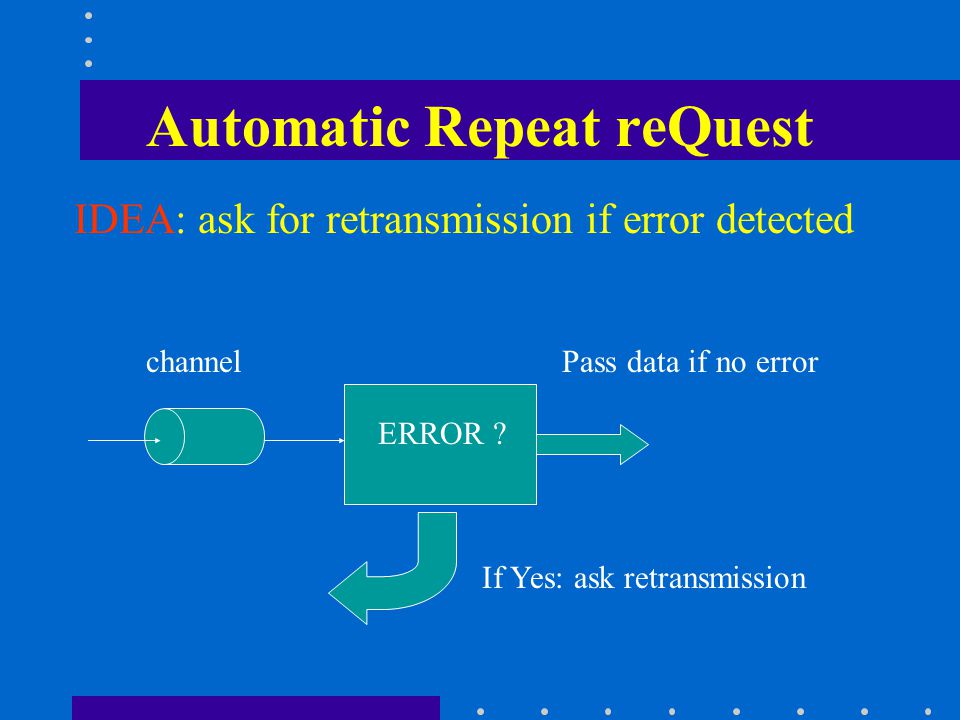 Automatic Repeat reQuest

IDEA: ask for retransmission if error detected

channel

Pass data if no error

ERROR ?

If Yes: ask retransmission